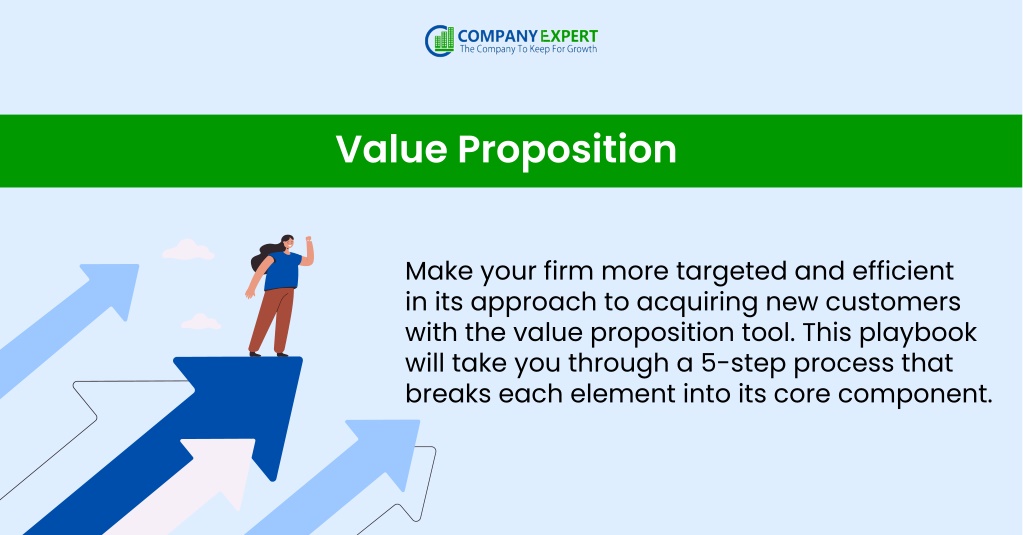 COMPANY EXPERT
The Company To Keep For Growth

Value Proposition

Make your firm more targeted and efficient in its approach to acquiring new customers with the value proposition tool. This playbook will take you through a 5-step process that breaks each element into its core component.